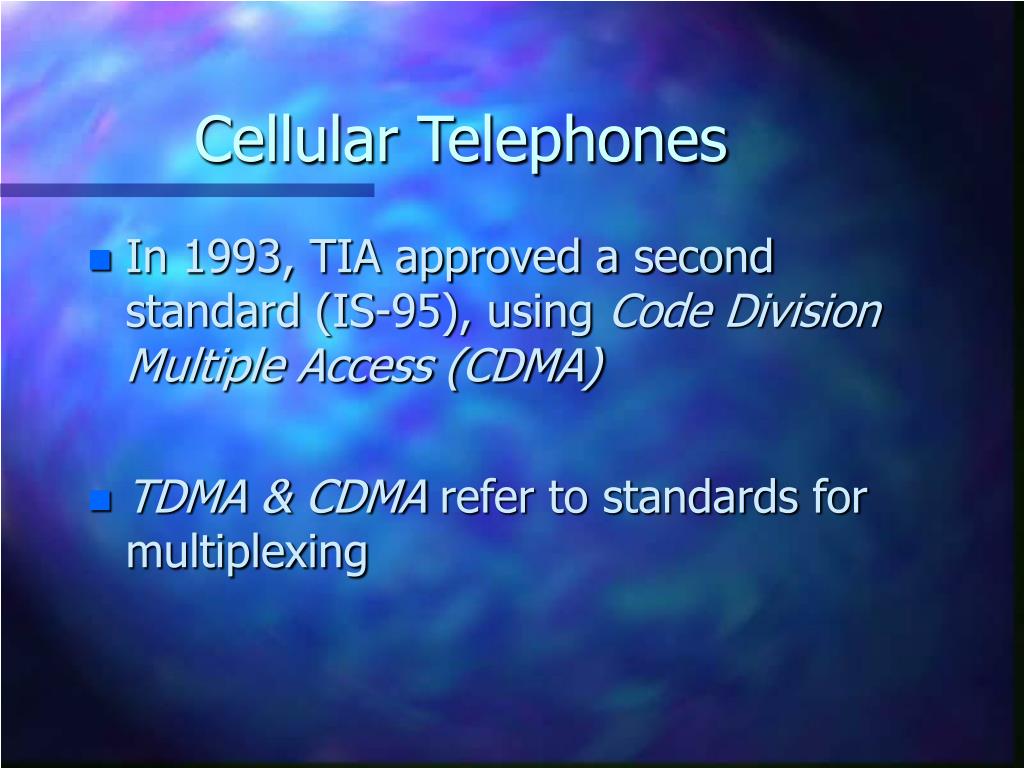 Cellular Telephones

In 1993, TIA approved a second standard (IS-95), using Code Division Multiple Access (CDMA)

TDMA & CDMA refer to standards for multiplexing